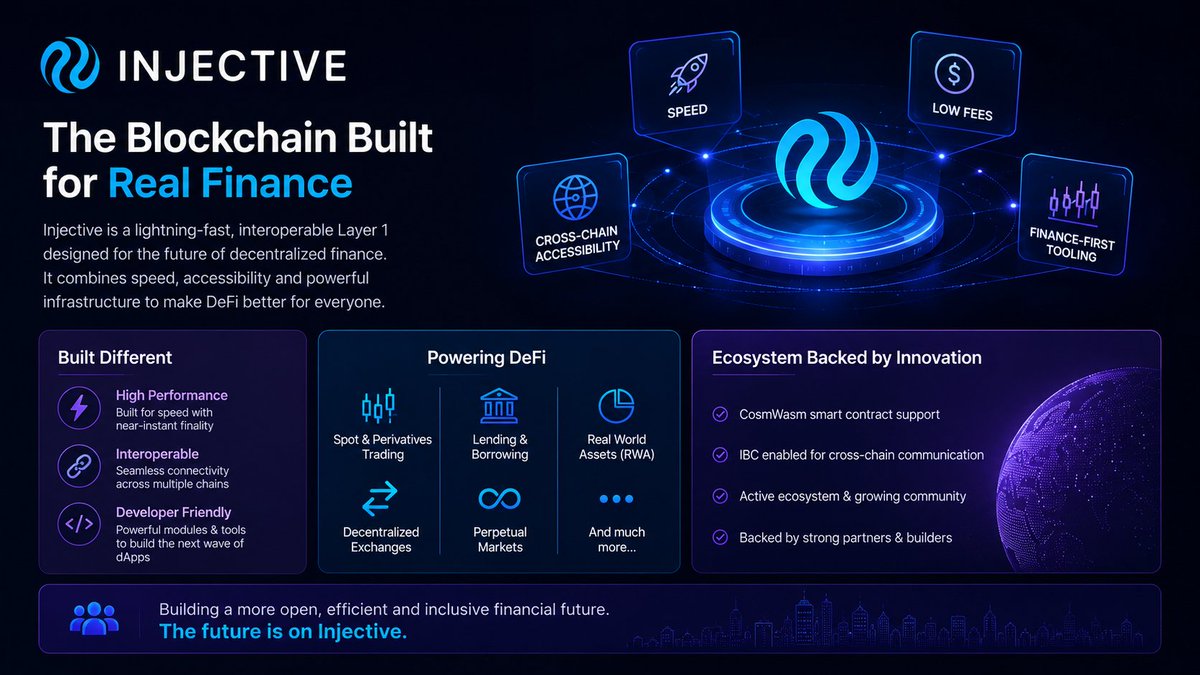 INJECTIVE

The Blockchain Built for Real Finance

Injective is a lightning-fast, interoperable Layer 1 designed for the future of decentralized finance. It combines speed, accessibility and powerful infrastructure to make DeFi better for everyone.

SPEED

LOW FEES

CROSS-CHAIN ACCESSIBILITY

FINANCE-FIRST TOOLING

Built Different

High Performance
Built for speed with near-instant finality

Interoperable
Seamless connectivity across multiple chains

Developer Friendly
Powerful modules & tools to build the next wave of dApps

Powering DeFi

Spot & Perivatives Trading

Lending & Borrowing

Real World Assets (RWA)

Decentralized Exchanges

Perpetual Markets

And much more...

Ecosystem Backed by Innovation

CosmWasm smart contract support

IBC enabled for cross-chain communication

Active ecosystem & growing community

Backed by strong partners & builders

Building a more open, efficient and inclusive financial future.
The future is on Injective.